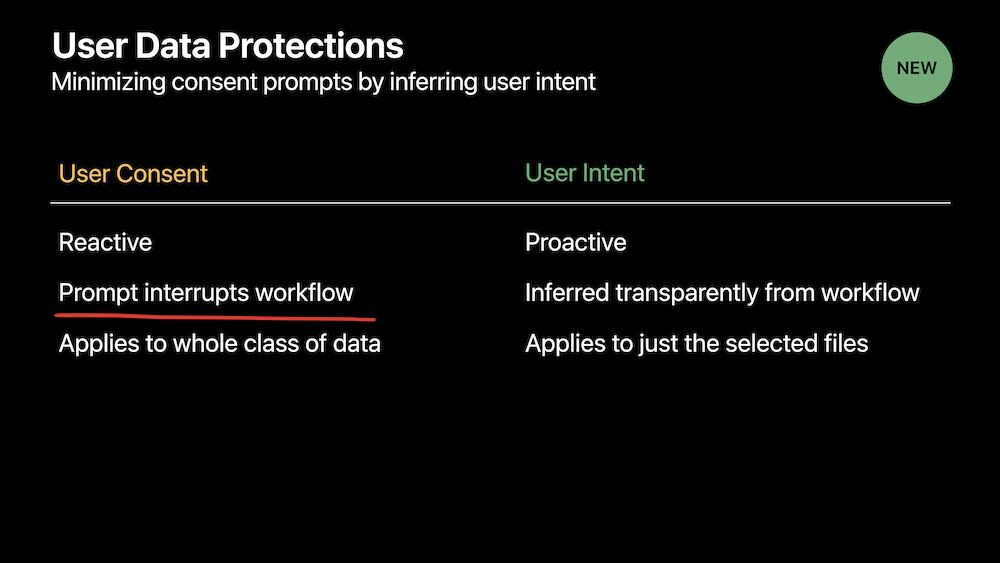 User Data Protections
Minimizing consent prompts by inferring user intent

NEW

| User Consent | User Intent |
|---|---|
| Reactive | Proactive |
| Prompt interrupts workflow | Inferred transparently from workflow |
| Applies to whole class of data | Applies to just the selected files |